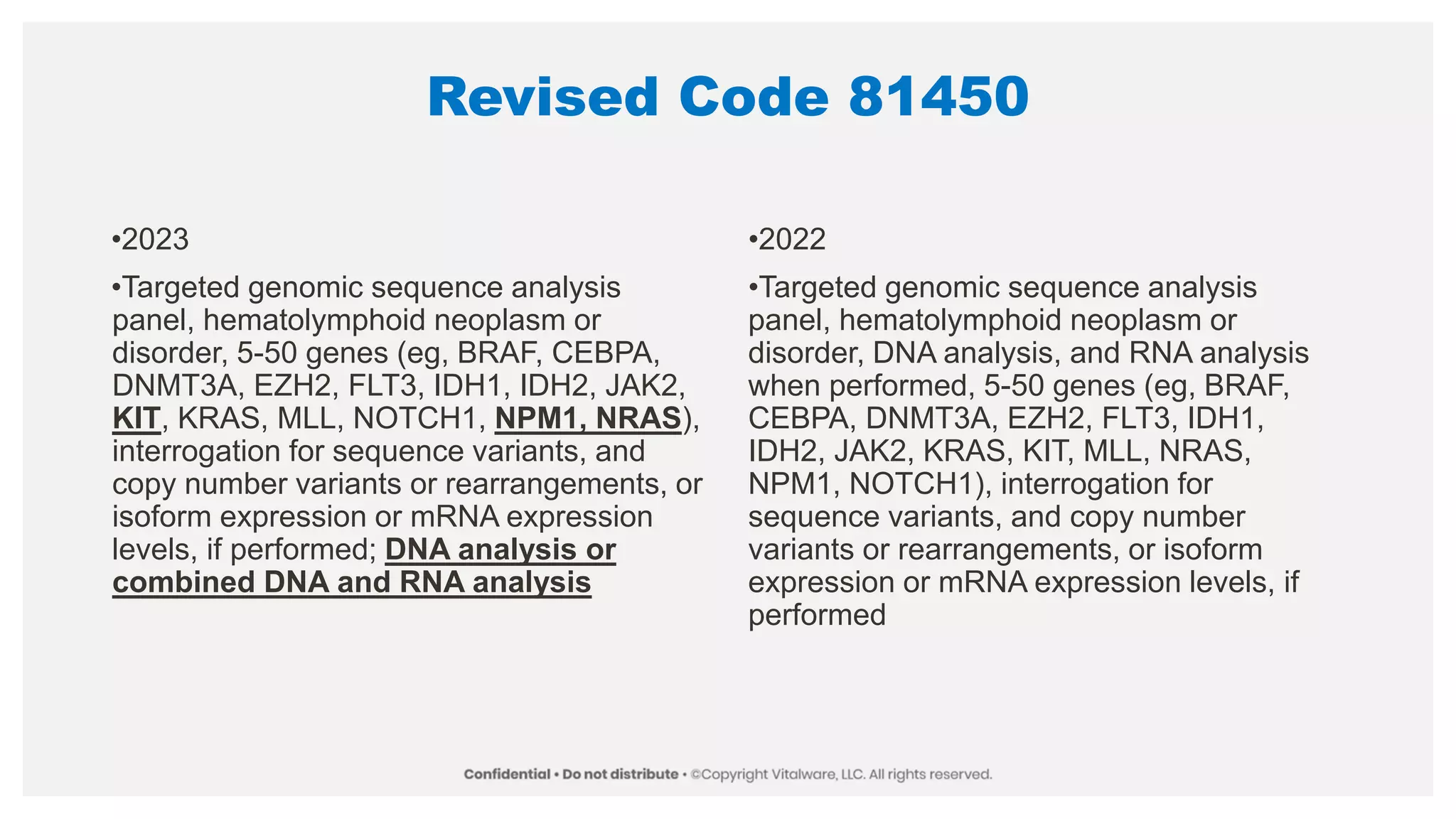 Revised Code 81450

•2023

•Targeted genomic sequence analysis panel, hematolymphoid neoplasm or disorder, 5-50 genes (eg, BRAF, CEBPA, DNMT3A, EZH2, FLT3, IDH1, IDH2, JAK2, KIT, KRAS, MLL, NOTCH1, NPM1, NRAS), interrogation for sequence variants, and copy number variants or rearrangements, or isoform expression or mRNA expression levels, if performed; DNA analysis or combined DNA and RNA analysis

•2022

•Targeted genomic sequence analysis panel, hematolymphoid neoplasm or disorder, DNA analysis, and RNA analysis when performed, 5-50 genes (eg, BRAF, CEBPA, DNMT3A, EZH2, FLT3, IDH1, IDH2, JAK2, KRAS, KIT, MLL, NRAS, NPM1, NOTCH1), interrogation for sequence variants, and copy number variants or rearrangements, or isoform expression or mRNA expression levels, if performed

Confidential • Do not distribute • ©Copyright Vitalware, LLC. All rights reserved.